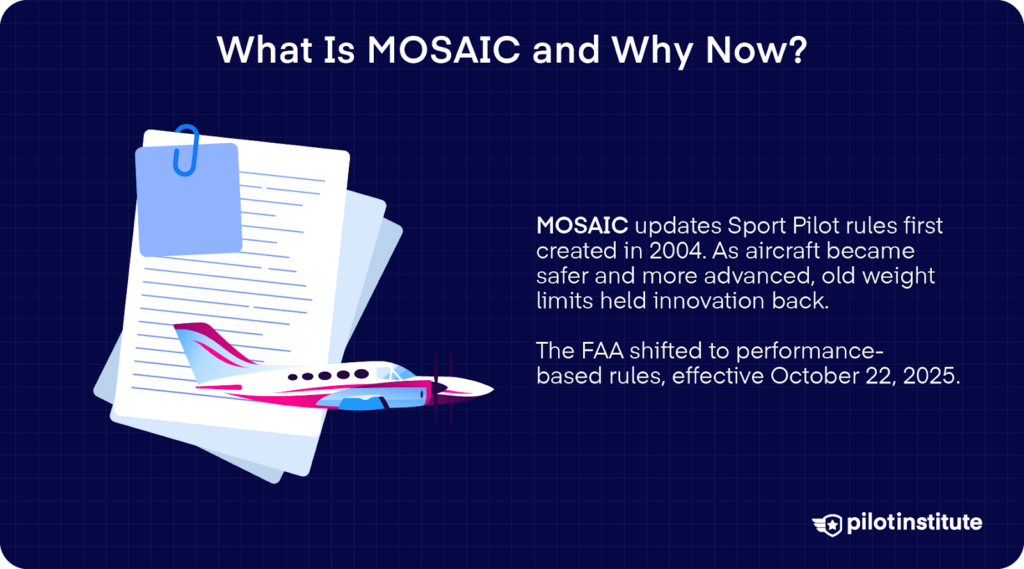 What Is MOSAIC and Why Now?

MOSAIC updates Sport Pilot rules first created in 2004. As aircraft became safer and more advanced, old weight limits held innovation back.

The FAA shifted to performance-based rules, effective October 22, 2025.

pilotinstitute